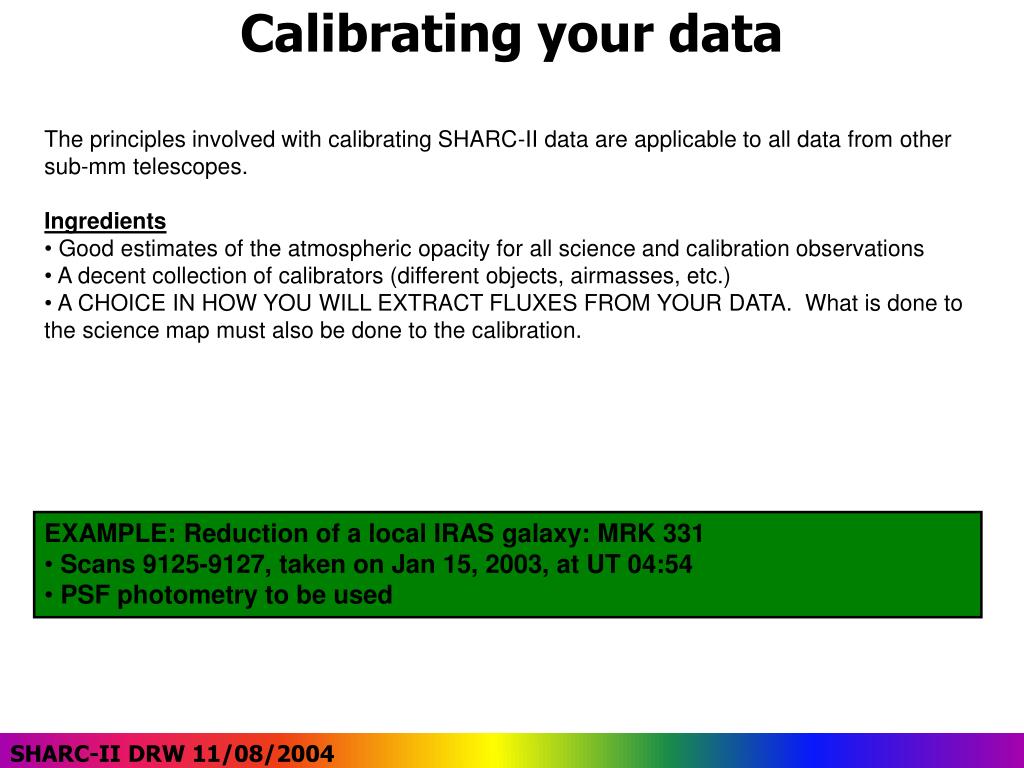 Calibrating your data

The principles involved with calibrating SHARC-II data are applicable to all data from other sub-mm telescopes.

Ingredients
• Good estimates of the atmospheric opacity for all science and calibration observations
• A decent collection of calibrators (different objects, airmasses, etc.)
• A CHOICE IN HOW YOU WILL EXTRACT FLUXES FROM YOUR DATA. What is done to the science map must also be done to the calibration.

EXAMPLE: Reduction of a local IRAS galaxy: MRK 331
• Scans 9125-9127, taken on Jan 15, 2003, at UT 04:54
• PSF photometry to be used

SHARC-II DRW 11/08/2004